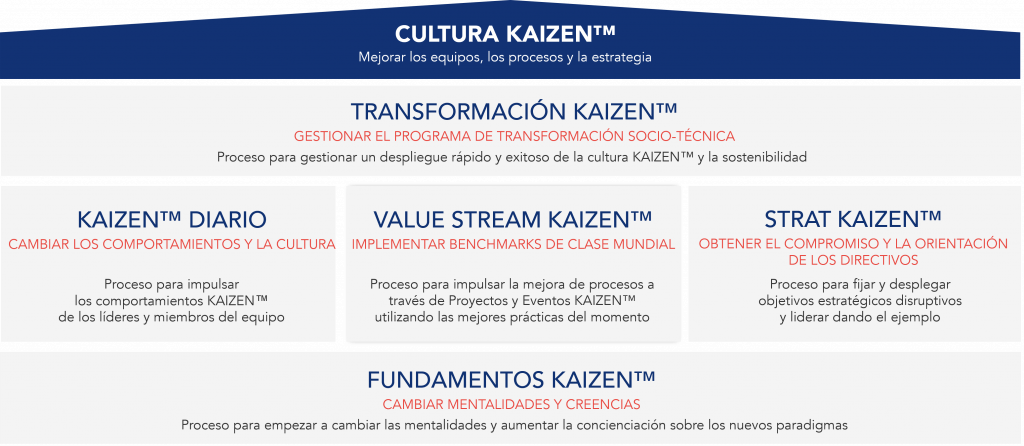 CULTURA KAIZEN™
Mejorar los equipos, los procesos y la estrategia

TRANSFORMACIÓN KAIZEN™
GESTIONAR EL PROGRAMA DE TRANSFORMACIÓN SOCIO-TÉCNICA
Proceso para gestionar un despliegue rápido y exitoso de la cultura KAIZEN™ y la sostenibilidad

KAIZEN™ DIARIO
CAMBIAR LOS COMPORTAMIENTOS Y LA CULTURA
Proceso para impulsar los comportamientos KAIZEN™ de los líderes y miembros del equipo

VALUE STREAM KAIZEN™
IMPLEMENTAR BENCHMARKS DE CLASE MUNDIAL
Proceso para impulsar la mejora de procesos a través de Proyectos y Eventos KAIZEN™ utilizando las mejores prácticas del momento

STRAT KAIZEN™
OBTENER EL COMPROMISO Y LA ORIENTACIÓN DE LOS DIRECTIVOS
Proceso para fijar y desplegar objetivos estratégicos disruptivos y liderar dando el ejemplo

FUNDAMENTOS KAIZEN™
CAMBIAR MENTALIDADES Y CREENCIAS
Proceso para empezar a cambiar las mentalidades y aumentar la concienciación sobre los nuevos paradigmas